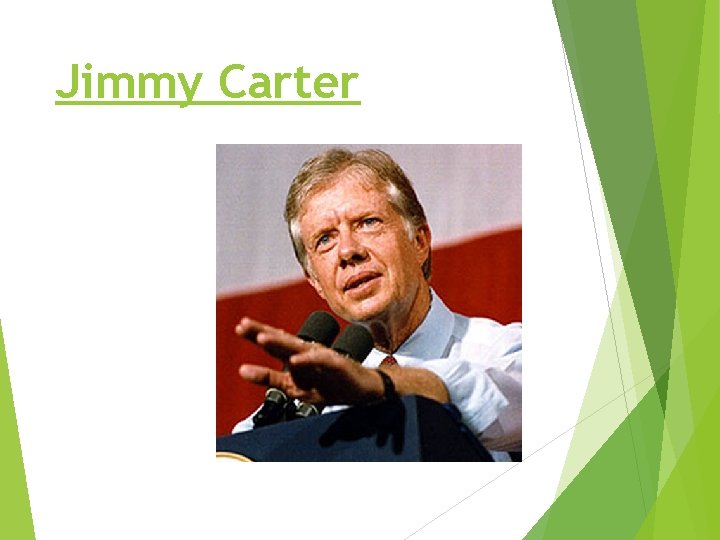 Jimmy Carter